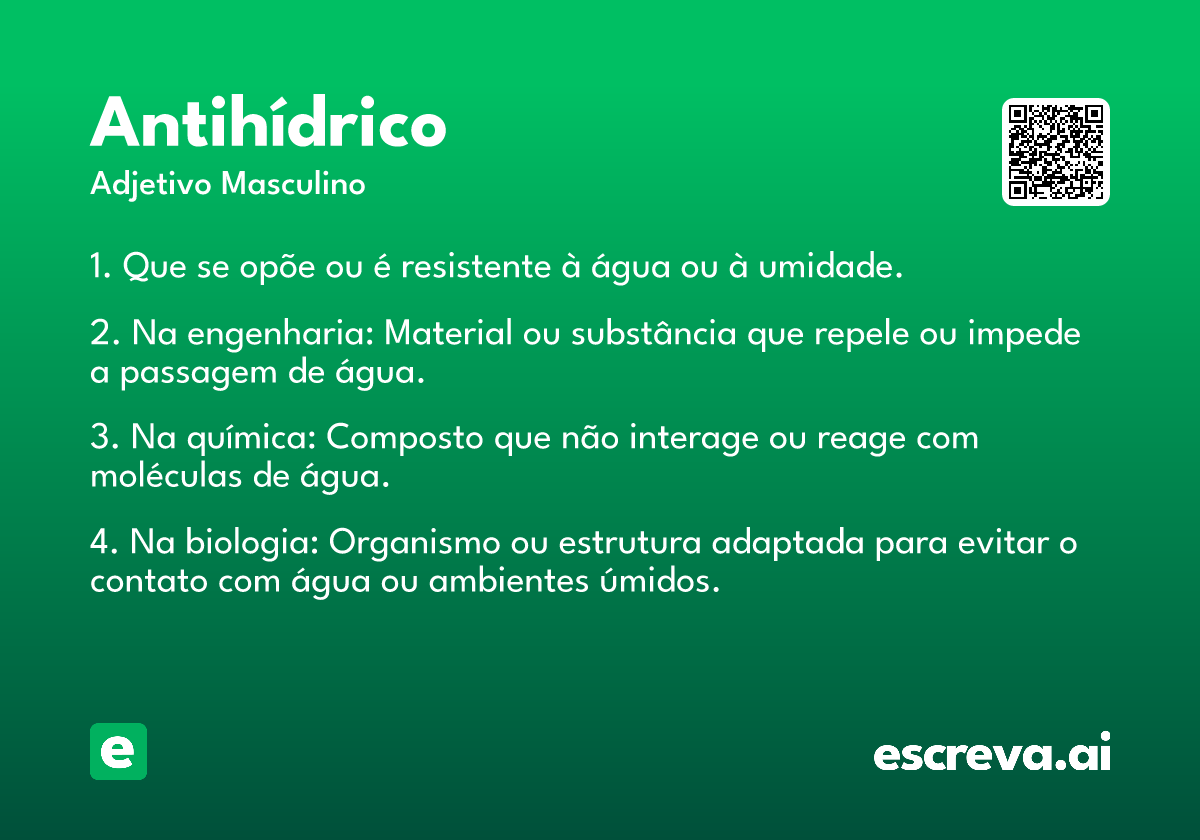 Antihídrico

Adjetivo Masculino

1. Que se opõe ou é resistente à água ou à umidade.

2. Na engenharia: Material ou substância que repele ou impede a passagem de água.

3. Na química: Composto que não interage ou reage com moléculas de água.

4. Na biologia: Organismo ou estrutura adaptada para evitar o contato com água ou ambientes úmidos.

e

escreva.ai